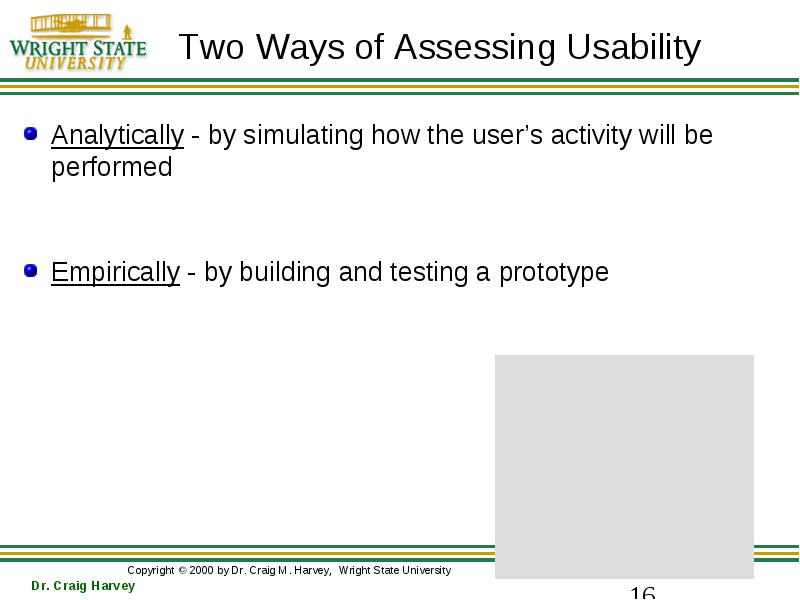 WRIGHT STATE UNIVERSITY

Two Ways of Assessing Usability

Analytically - by simulating how the user's activity will be performed

Empirically - by building and testing a prototype

Copyright © 2000 by Dr. Craig M. Harvey, Wright State University

Dr. Craig Harvey

16